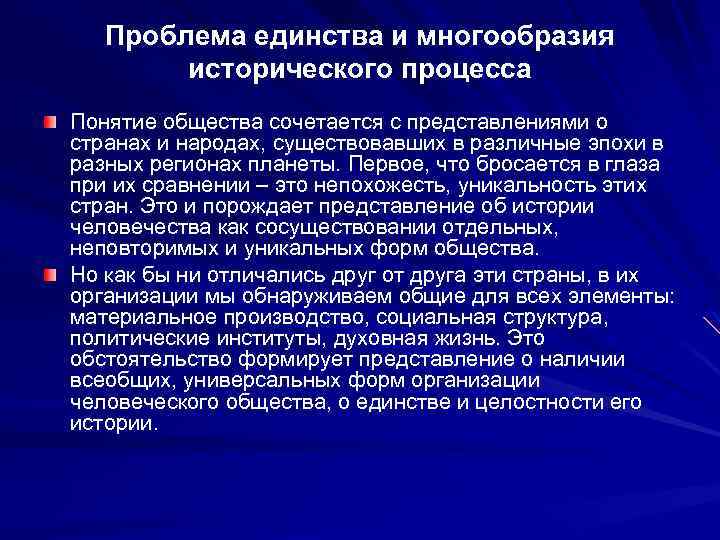 Проблема единства и многообразия исторического процесса

Понятие общества сочетается с представлениями о странах и народах, существовавших в различные эпохи в разных регионах планеты. Первое, что бросается в глаза при их сравнении – это непохожесть, уникальность этих стран. Это и порождает представление об истории человечества как сосуществовании отдельных, неповторимых и уникальных форм общества.

Но как бы ни отличались друг от друга эти страны, в их организации мы обнаруживаем общие для всех элементы: материальное производство, социальная структура, политические институты, духовная жизнь. Это обстоятельство формирует представление о наличии всеобщих, универсальных форм организации человеческого общества, о единстве и целостности его истории.